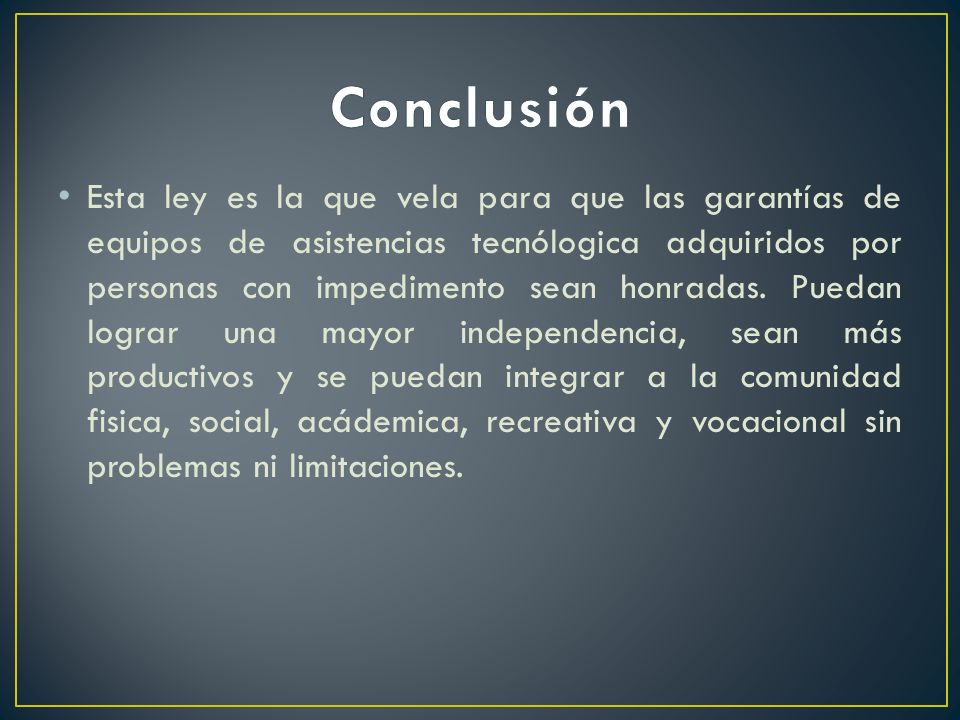 Conclusión

• Esta ley es la que vela para que las garantías de equipos de asistencias tecnólogica adquiridos por personas con impedimento sean honradas. Puedan lograr una mayor independencia, sean más productivos y se puedan integrar a la comunidad fisica, social, acádemica, recreativa y vocacional sin problemas ni limitaciones.